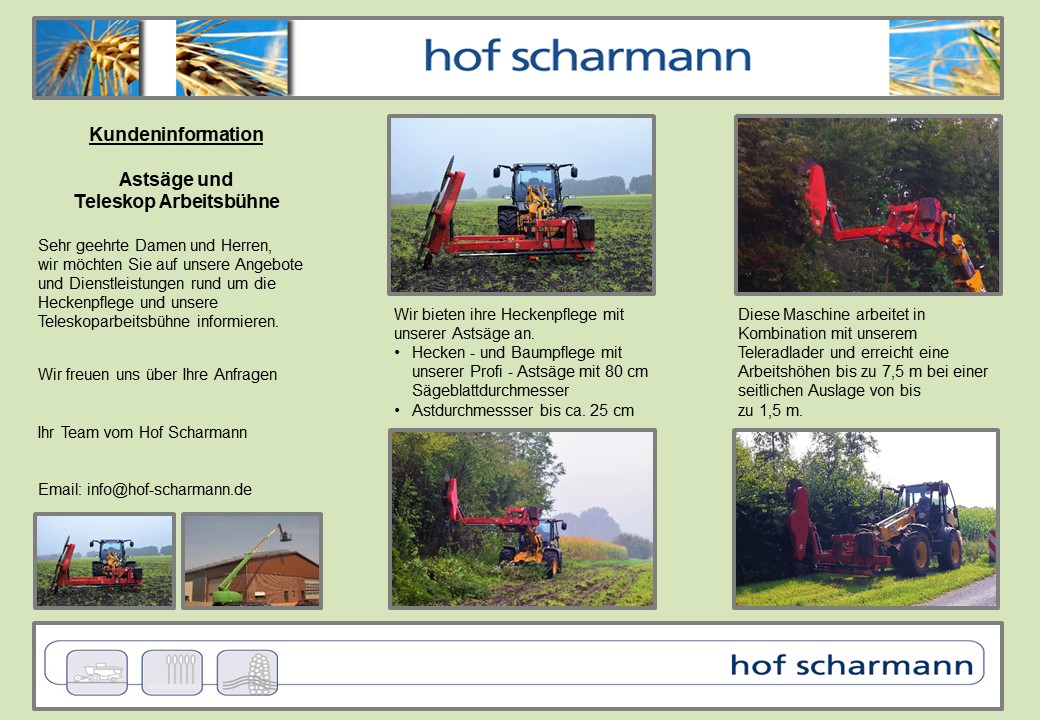 hof scharmann

Kundeninformation

Astsäge und Teleskop Arbeitsbühne

Sehr geehrte Damen und Herren, wir möchten Sie auf unsere Angebote und Dienstleistungen rund um die Heckenpflege und unsere Teleskoparbeitsbühne informieren.

Wir freuen uns über Ihre Anfragen

Ihr Team vom Hof Scharmann

Email: info@hof-scharmann.de

Wir bieten ihre Heckenpflege mit unserer Astsäge an.
• Hecken - und Baumpflege mit unserer Profi - Astsäge mit 80 cm Sägeblattdurchmesser
• Astdurchmessser bis ca. 25 cm

Diese Maschine arbeitet in Kombination mit unserem Teleradlader und erreicht eine Arbeitshöhen bis zu 7,5 m bei einer seitlichen Auslage von bis zu 1,5 m.

hof scharmann